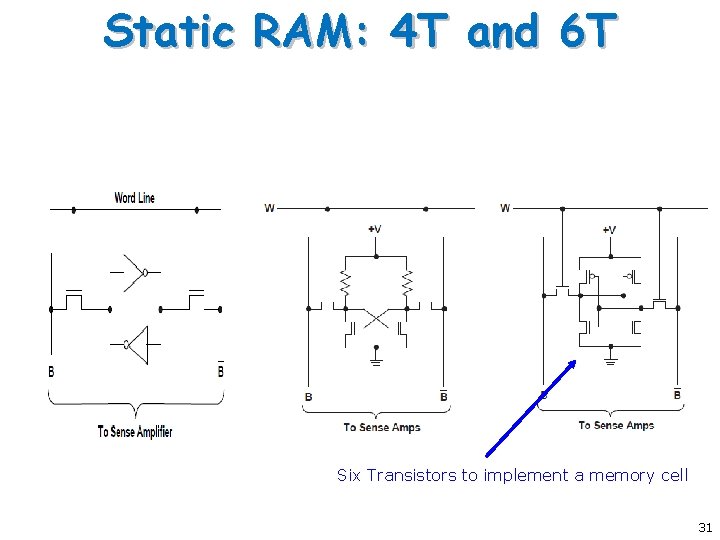 Static RAM: 4T and 6T

Word Line

B

$\overline{B}$

To Sense Amplifier

W

+V

B

$\overline{B}$

To Sense Amps

W

+V

B

$\overline{B}$

To Sense Amps

Six Transistors to implement a memory cell

31